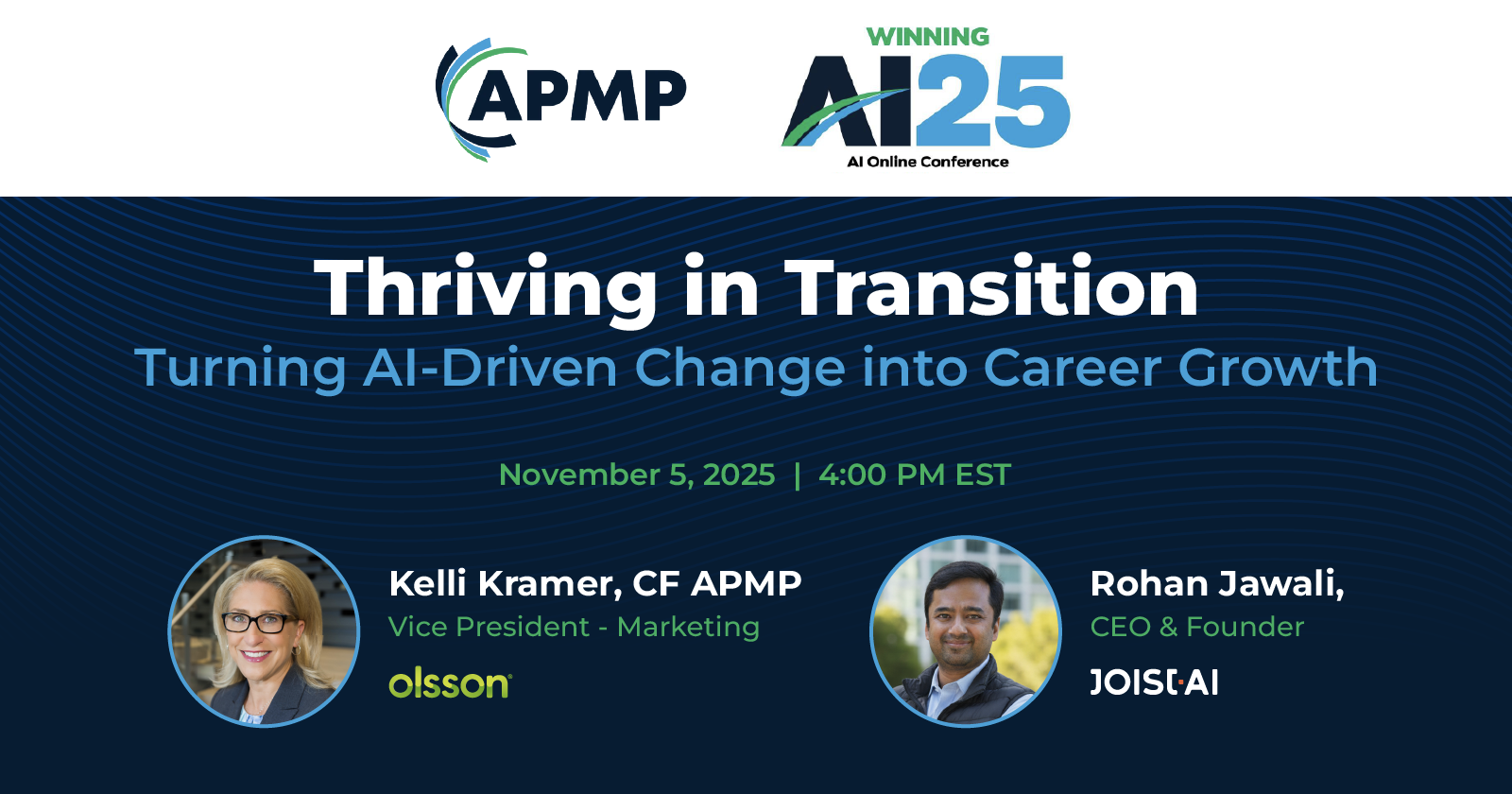 APMP

WINNING
AI25
AI Online Conference

Thriving in Transition
Turning AI-Driven Change into Career Growth

November 5, 2025 | 4:00 PM EST

Kelli Kramer, CF APMP
Vice President - Marketing
olsson

Rohan Jawali,
CEO & Founder
JOIST·AI